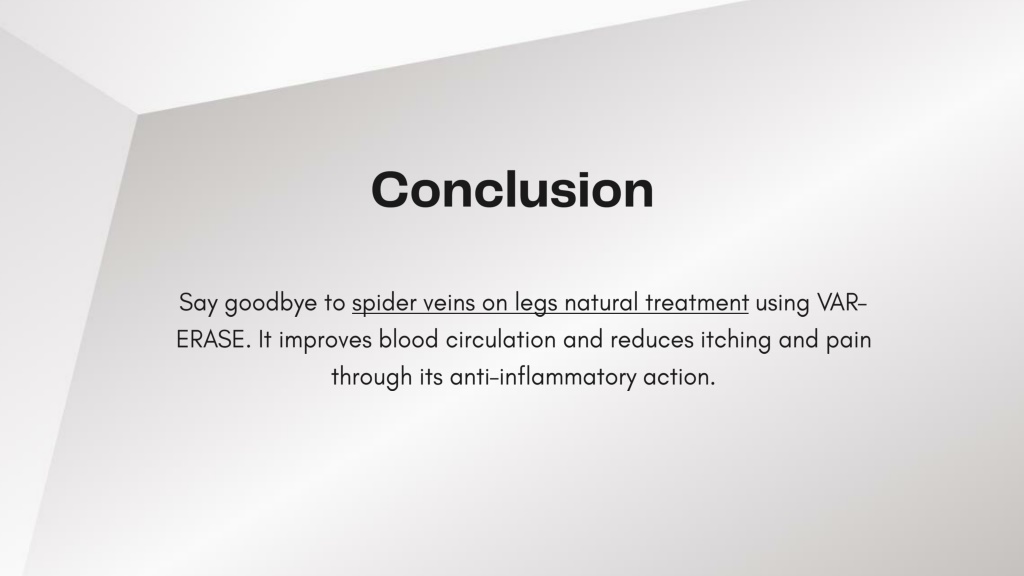 Conclusion

Say goodbye to spider veins on legs natural treatment using VAR-ERASE. It improves blood circulation and reduces itching and pain through its anti-inflammatory action.